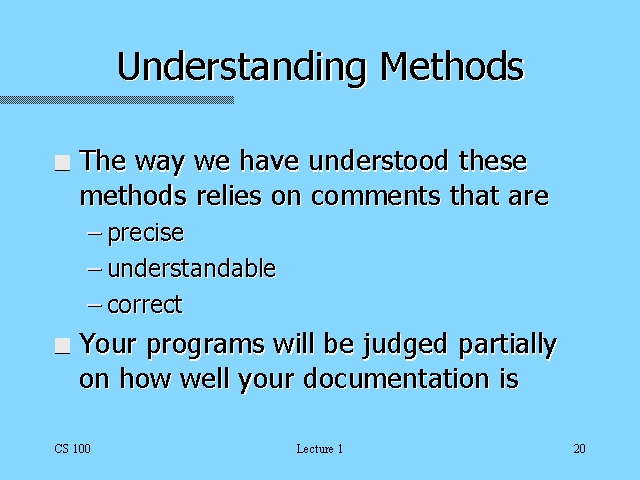 Understanding Methods

The way we have understood these methods relies on comments that are
– precise
– understandable
– correct

Your programs will be judged partially on how well your documentation is

CS 100

Lecture 1

20